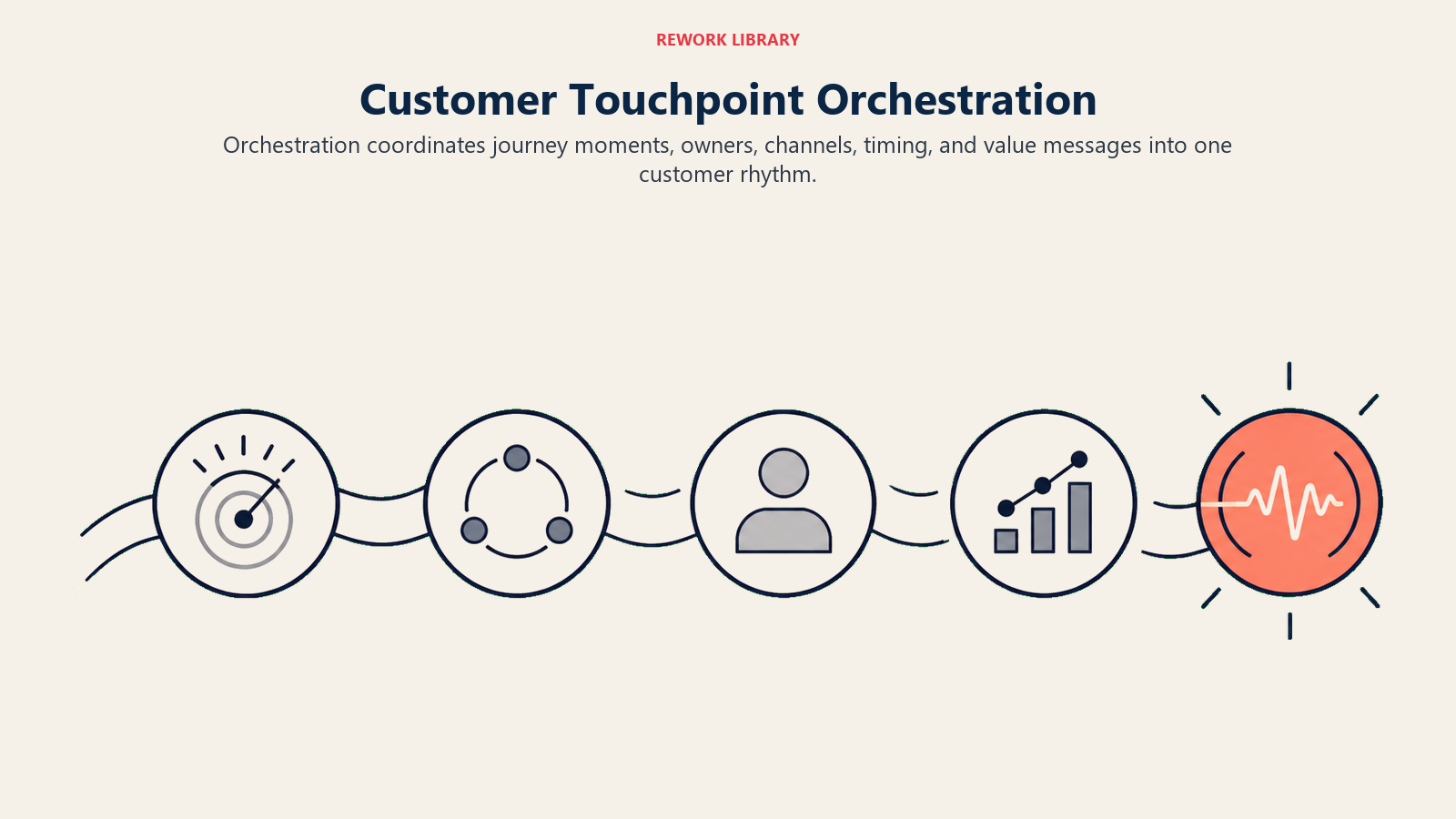 REWORK LIBRARY

Customer Touchpoint Orchestration

Orchestration coordinates journey moments, owners, channels, timing, and value messages into one customer rhythm.